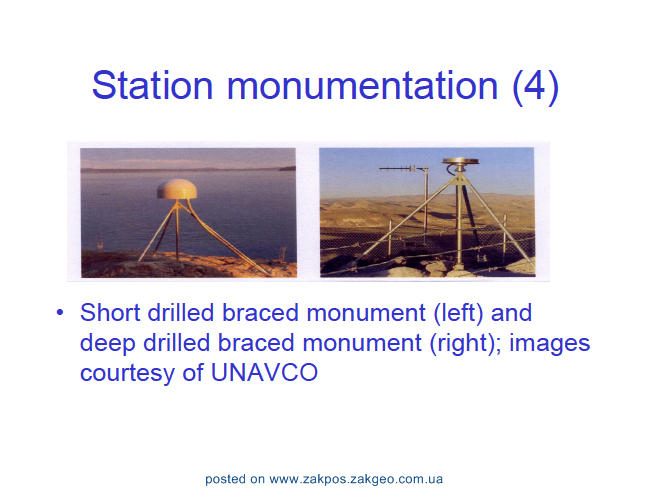 Station monumentation (4)

• Short drilled braced monument (left) and deep drilled braced monument (right); images courtesy of UNAVCO

posted on www.zakpos.zakgeo.com.ua